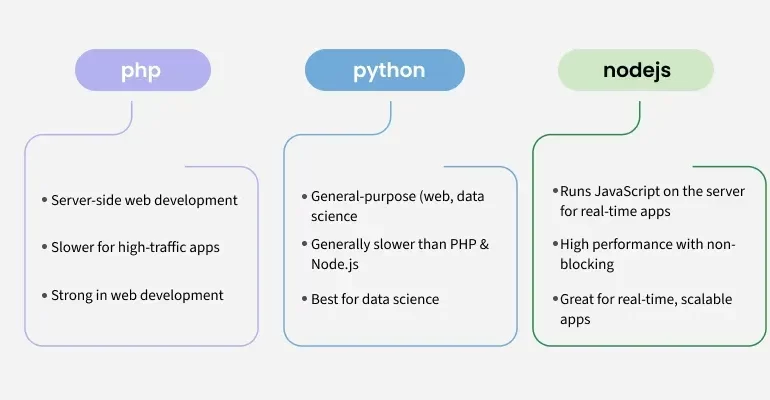 php

• Server-side web development

• Slower for high-traffic apps

• Strong in web development

python

• General-purpose (web, data science

• Generally slower than PHP & Node.js

• Best for data science

nodejs

• Runs JavaScript on the server for real-time apps

• High performance with non-blocking

• Great for real-time, scalable apps